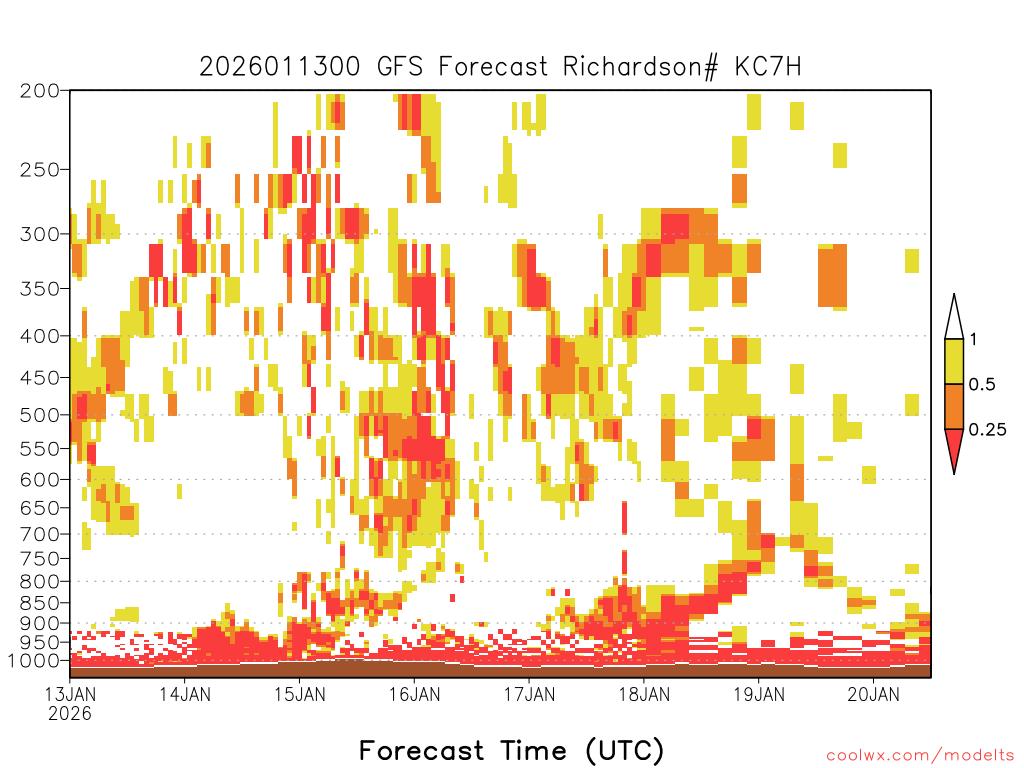 2026011300 GFS Forecast Richardson# KC7H

200
250
300
350
400
450
500
550
600
650
700
750
800
850
900
950
1000

1
0.5
0.25

13JAN 2026
14JAN
15JAN
16JAN
17JAN
18JAN
19JAN
20JAN

Forecast Time (UTC)

coolwx.com/modelts